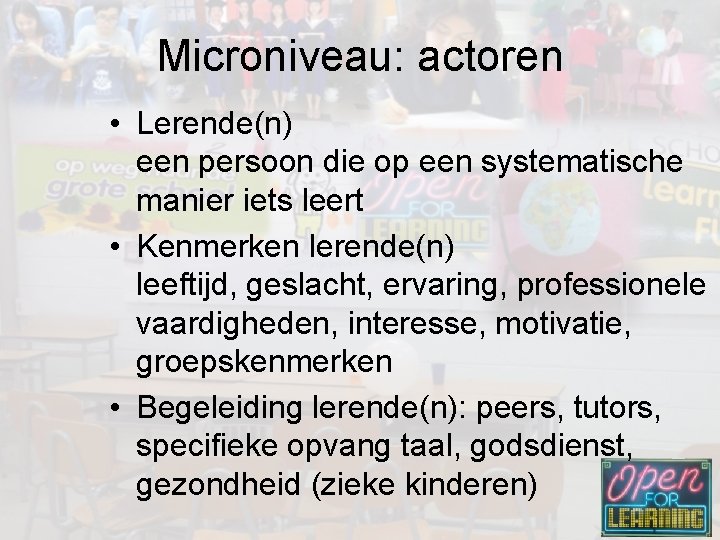 Microniveau: actoren

• Lerende(n)
een persoon die op een systematische manier iets leert

• Kenmerken lerende(n)
leeftijd, geslacht, ervaring, professionele vaardigheden, interesse, motivatie, groepskenmerken

• Begeleiding lerende(n): peers, tutors, specifieke opvang taal, godsdienst, gezondheid (zieke kinderen)

Open FOR LEARNING